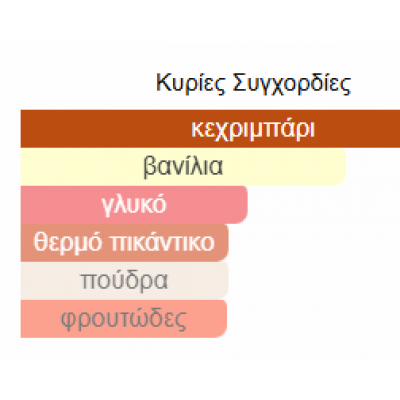 Κυρίες Συγχορδίες

κεχριμπάρι

βανίλια

γλυκό

θερμό πικάντικο

πούδρα

φρουτώδες